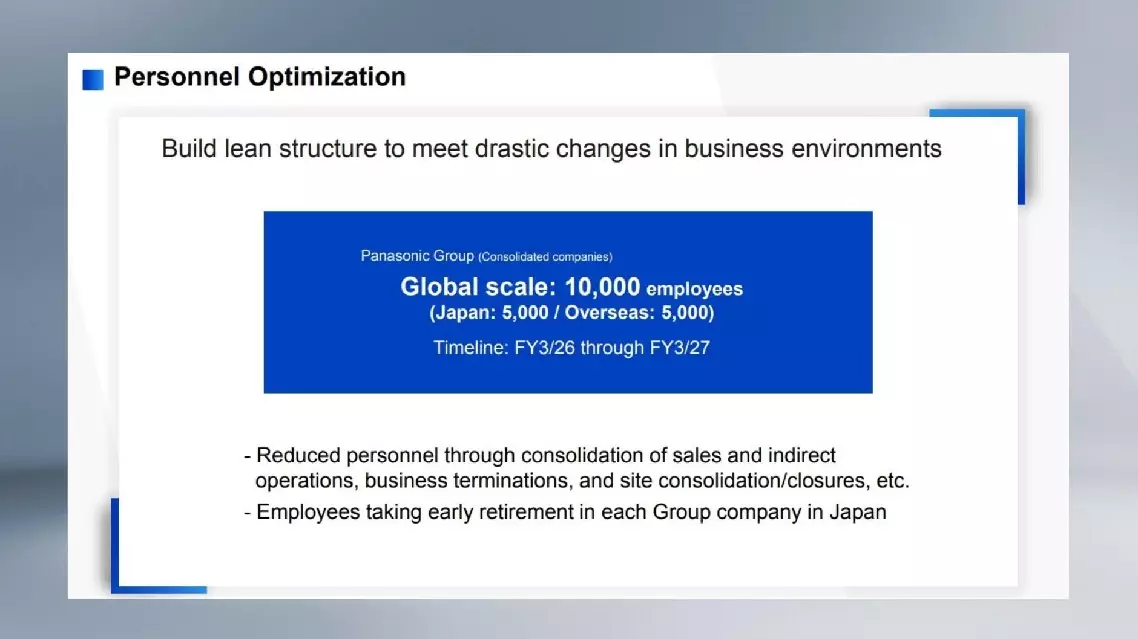 Personnel Optimization

Build lean structure to meet drastic changes in business environments

Panasonic Group (Consolidated companies)

Global scale: 10,000 employees
(Japan: 5,000 / Overseas: 5,000)

Timeline: FY3/26 through FY3/27

- Reduced personnel through consolidation of sales and indirect operations, business terminations, and site consolidation/closures, etc.
- Employees taking early retirement in each Group company in Japan